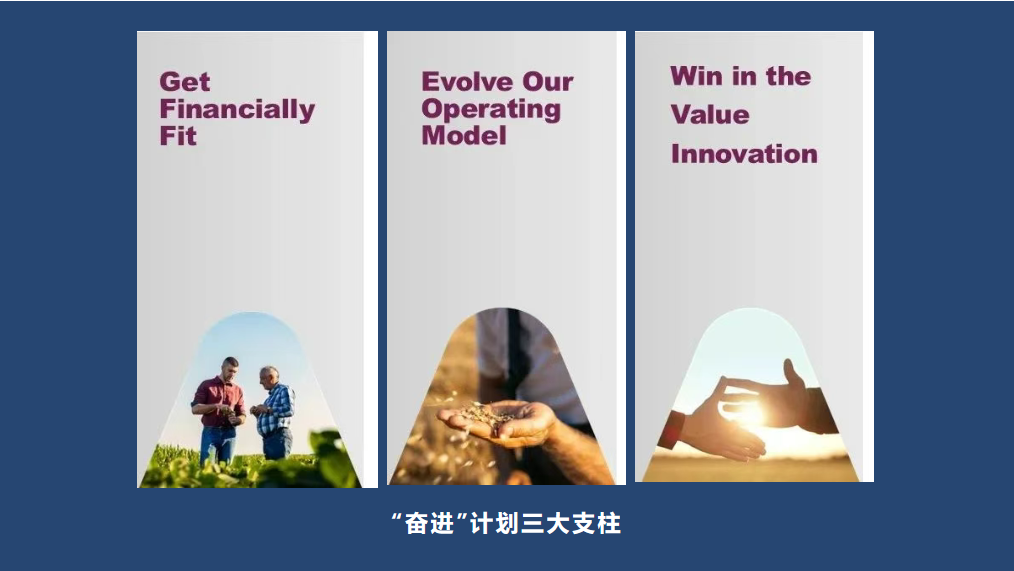 Get Financially Fit

Evolve Our Operating Model

Win in the Value Innovation

“奋进”计划三大支柱